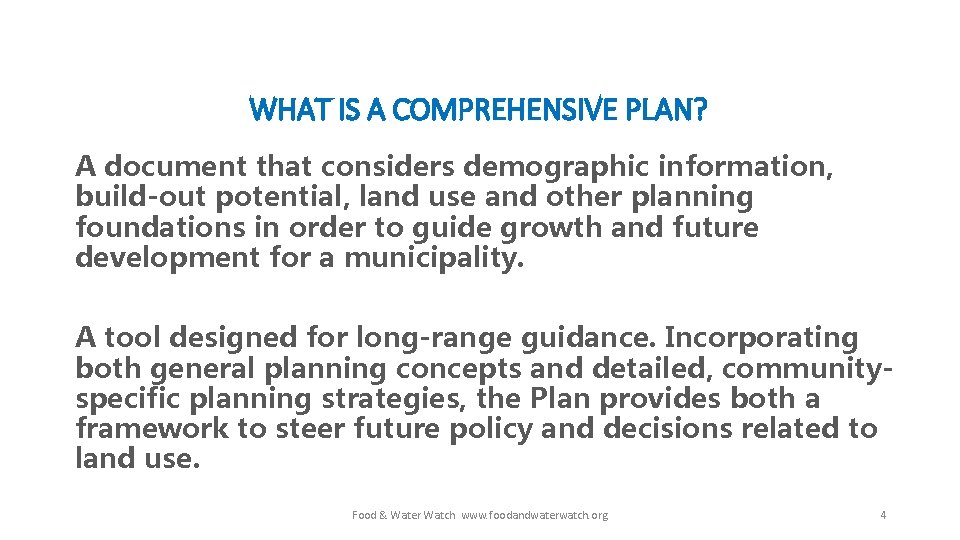 WHAT IS A COMPREHENSIVE PLAN?

A document that considers demographic information, build-out potential, land use and other planning foundations in order to guide growth and future development for a municipality.

A tool designed for long-range guidance. Incorporating both general planning concepts and detailed, community-specific planning strategies, the Plan provides both a framework to steer future policy and decisions related to land use.

Food & Water Watch www.foodandwaterwatch.org

4